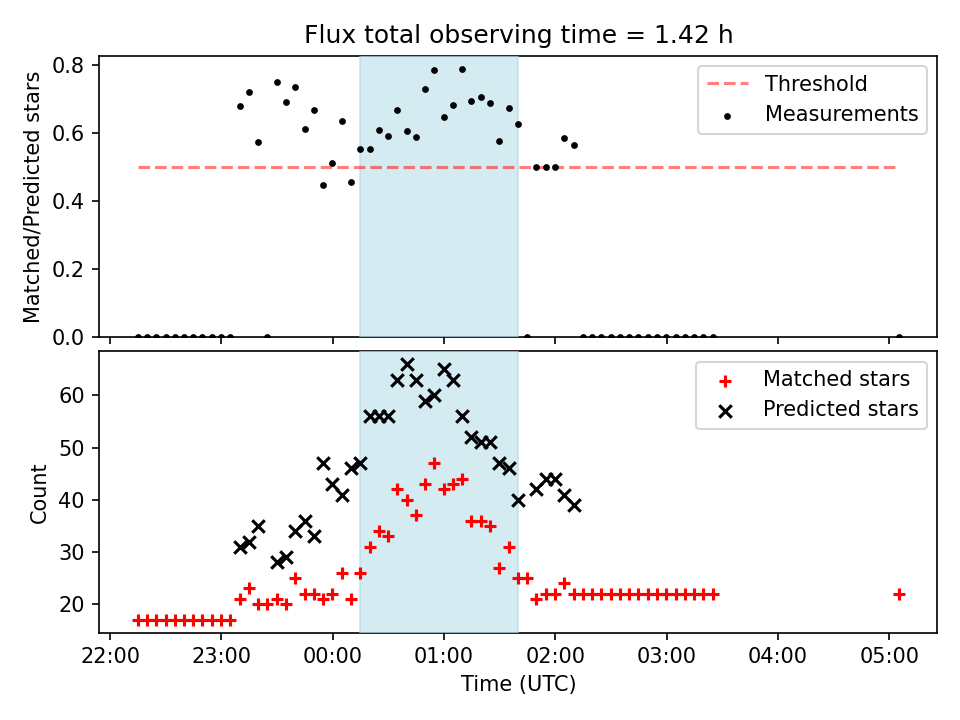 Flux total observing time = 1.42 h

Matched/Predicted stars

0.8
0.6
0.4
0.2
0.0

Threshold
Measurements

Count

60
50
40
30
20

Matched stars
Predicted stars

22:00
23:00
00:00
01:00
02:00
03:00
04:00
05:00

Time (UTC)